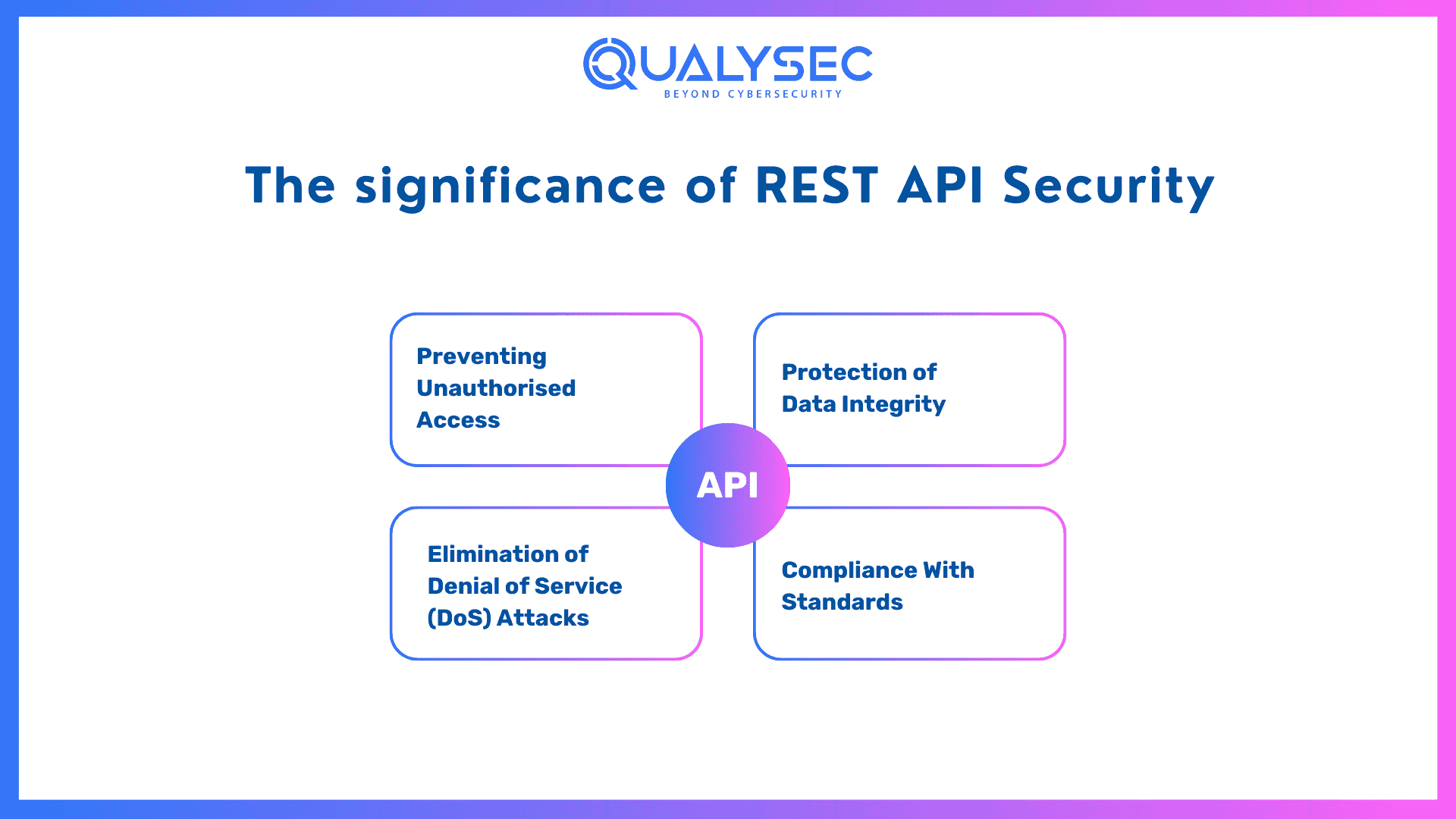 QUALYSEC
BEYOND CYBERSECURITY

The significance of REST API Security

Preventing Unauthorised Access

Protection of Data Integrity

API

Elimination of Denial of Service (DoS) Attacks

Compliance With Standards